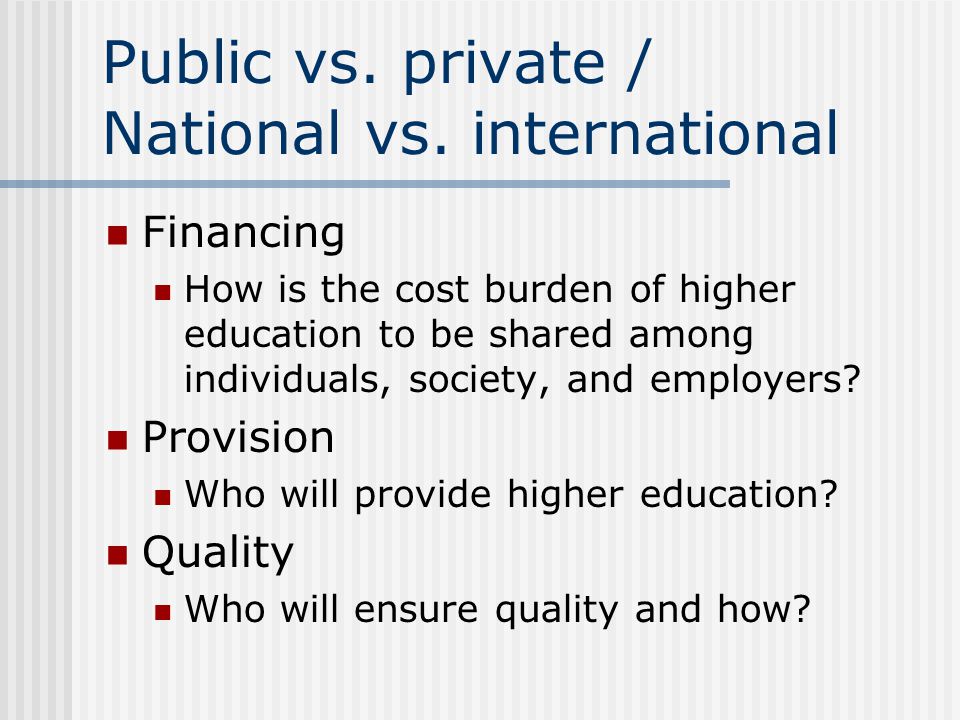 Public vs. private /
National vs. international

Financing

How is the cost burden of higher education to be shared among individuals, society, and employers?

Provision

Who will provide higher education?

Quality

Who will ensure quality and how?